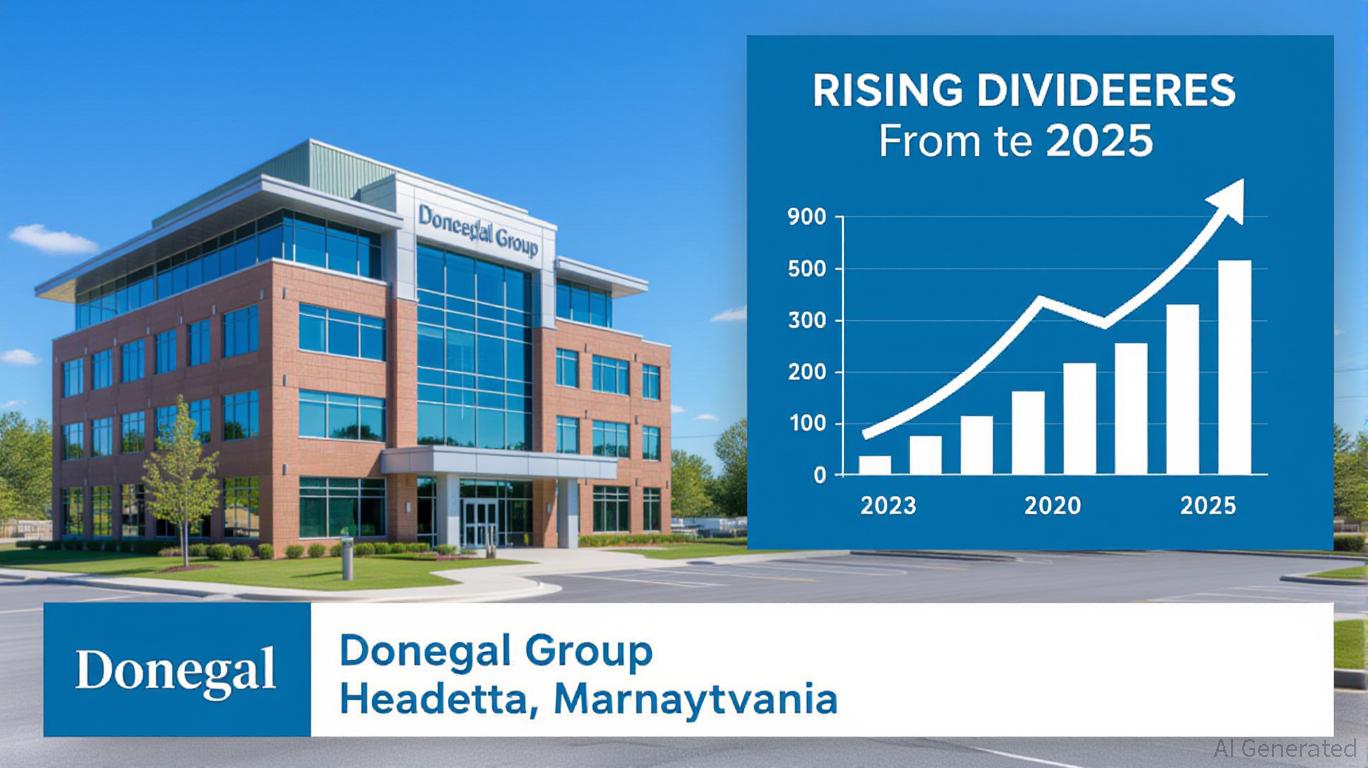 Donegal Group

RISING DIVIDEERES
From te 2025

900
500
300
200
100
0
2023
2020
2025

Donegal

Donegal Group
Headetta, Marnaytvania

AI Generated